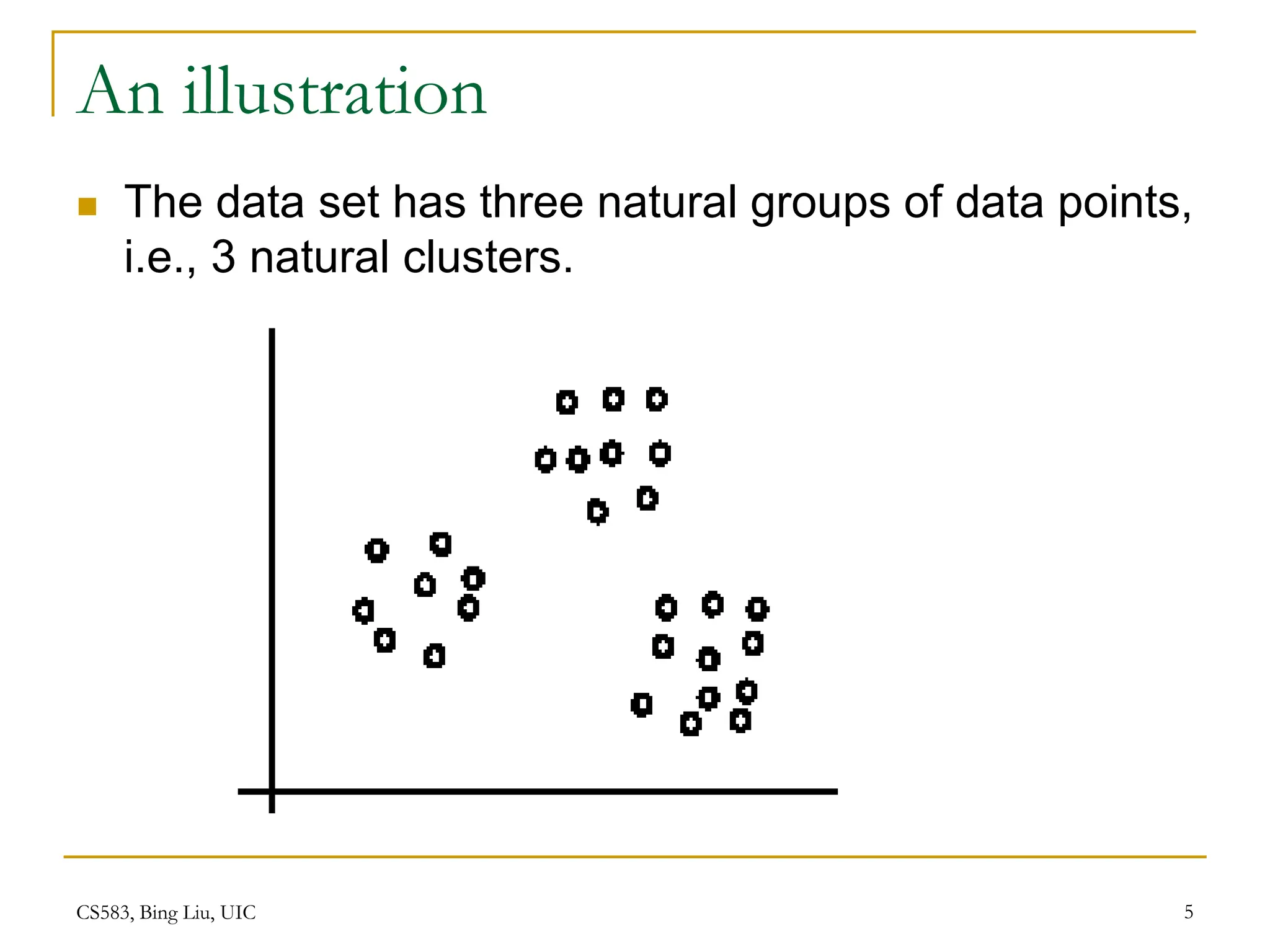 An illustration

The data set has three natural groups of data points, i.e., 3 natural clusters.

CS583, Bing Liu, UIC

5